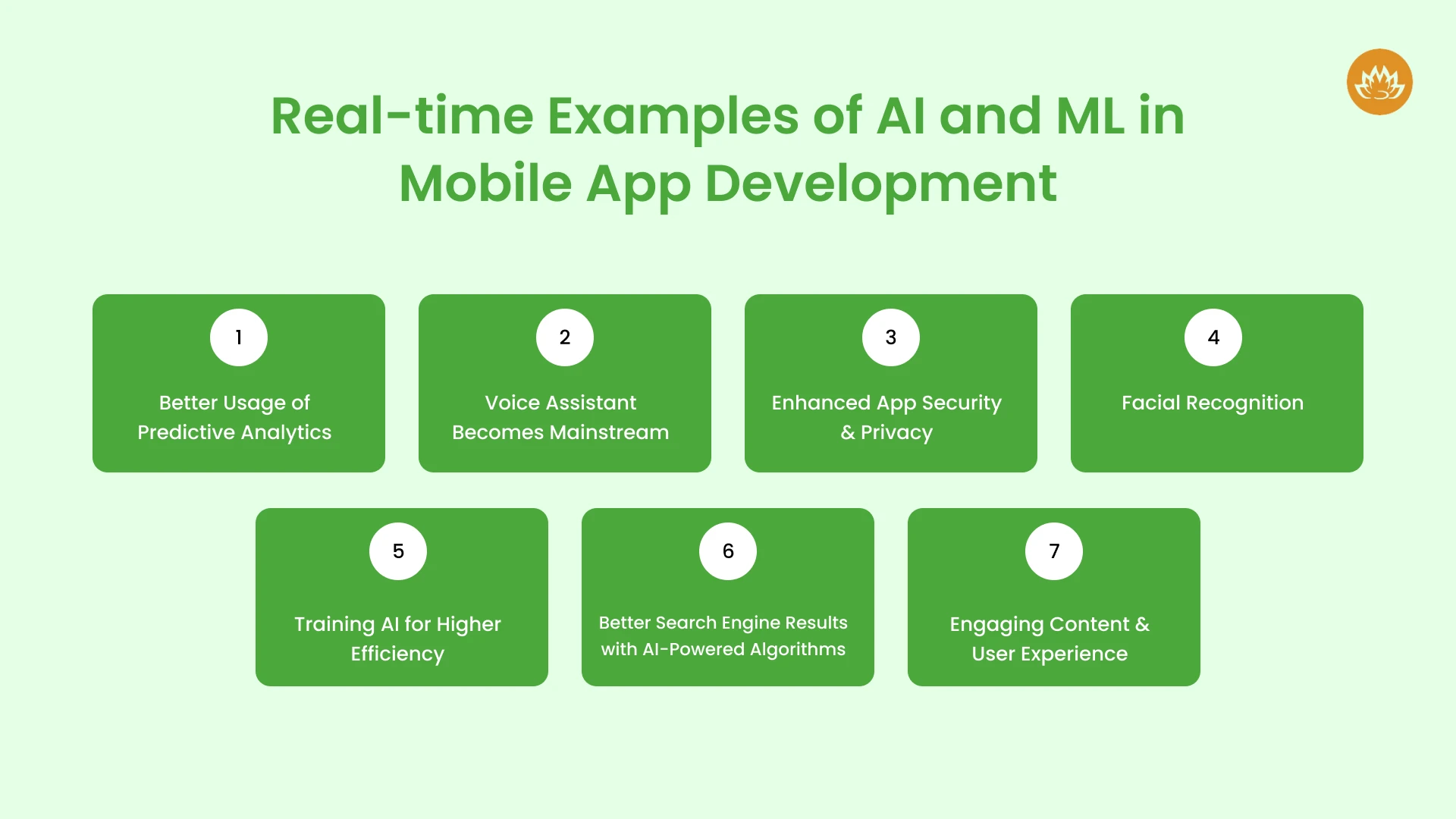 Real-time Examples of AI and ML in Mobile App Development

1

Better Usage of Predictive Analytics

2

Voice Assistant Becomes Mainstream

3

Enhanced App Security & Privacy

4

Facial Recognition

5

Training AI for Higher Efficiency

6

Better Search Engine Results with AI-Powered Algorithms

7

Engaging Content & User Experience